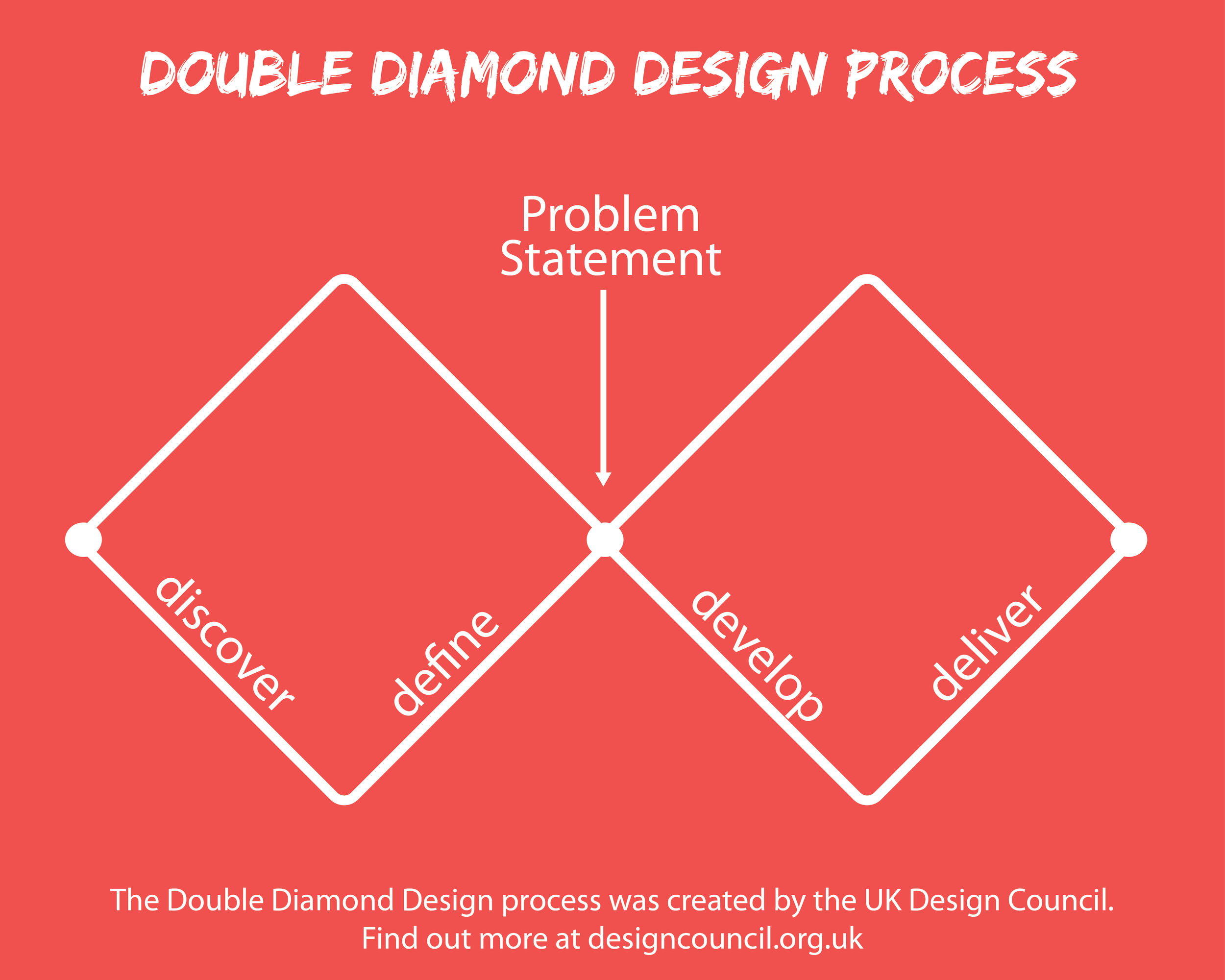 DOUBLE DIAMOND DESIGN PROCESS

Problem Statement

discover

define

develop

deliver

The Double Diamond Design process was created by the UK Design Council.
Find out more at designcouncil.org.uk